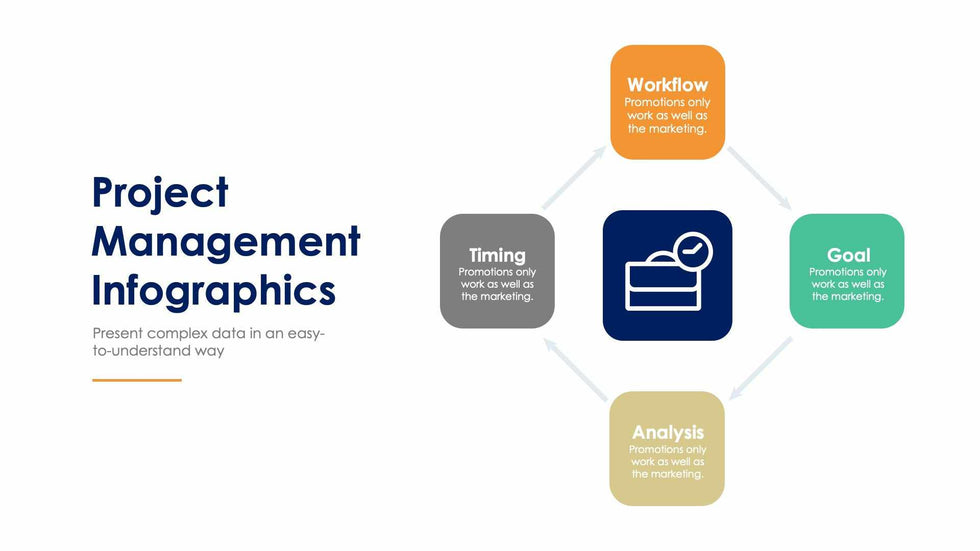 Project Management Infographics

Present complex data in an easy-to-understand way

Workflow
Promotions only work as well as the marketing.

Timing
Promotions only work as well as the marketing.

Goal
Promotions only work as well as the marketing.

Analysis
Promotions only work as well as the marketing.